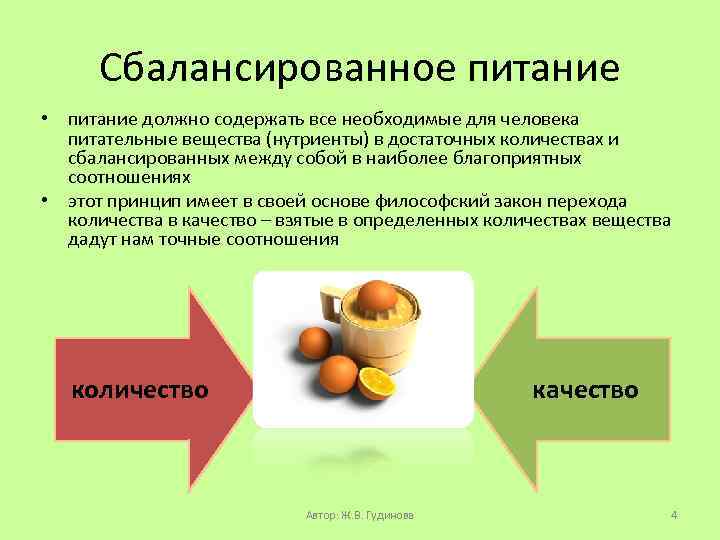 Сбалансированное питание

• питание должно содержать все необходимые для человека питательные вещества (нутриенты) в достаточных количествах и сбалансированных между собой в наиболее благоприятных соотношениях
• этот принцип имеет в своей основе философский закон перехода количества в качество – взятые в определенных количествах вещества дадут нам точные соотношения

количество

качество

Автор: Ж.В. Гудинова

4